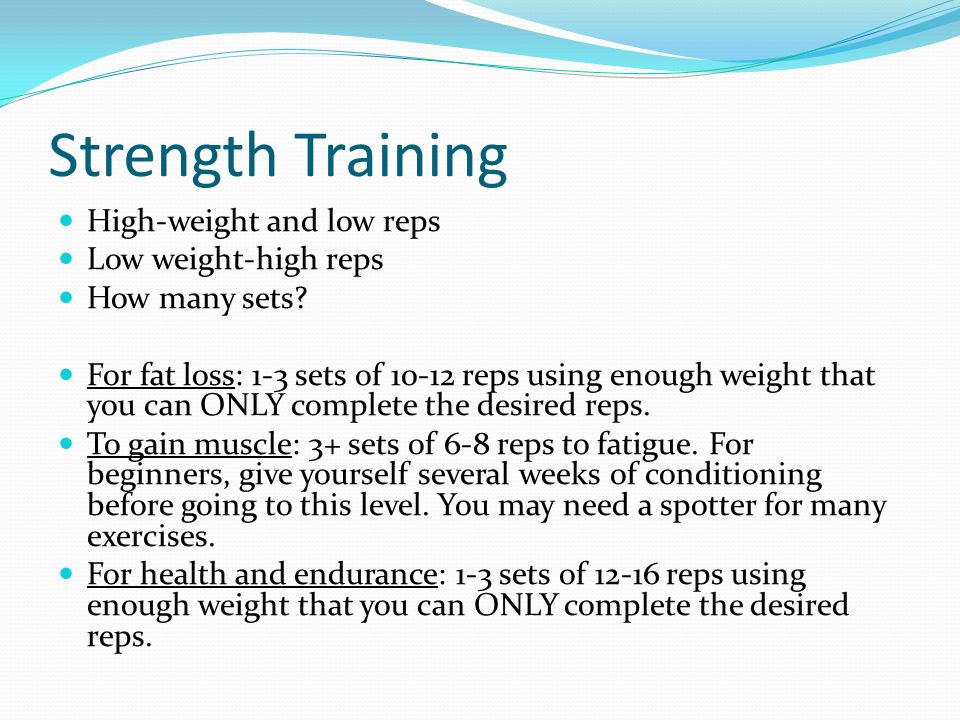 Strength Training

- High-weight and low reps
- Low weight-high reps
- How many sets?

- For fat loss: 1-3 sets of 10-12 reps using enough weight that you can ONLY complete the desired reps.
- To gain muscle: 3+ sets of 6-8 reps to fatigue. For beginners, give yourself several weeks of conditioning before going to this level. You may need a spotter for many exercises.
- For health and endurance: 1-3 sets of 12-16 reps using enough weight that you can ONLY complete the desired reps.